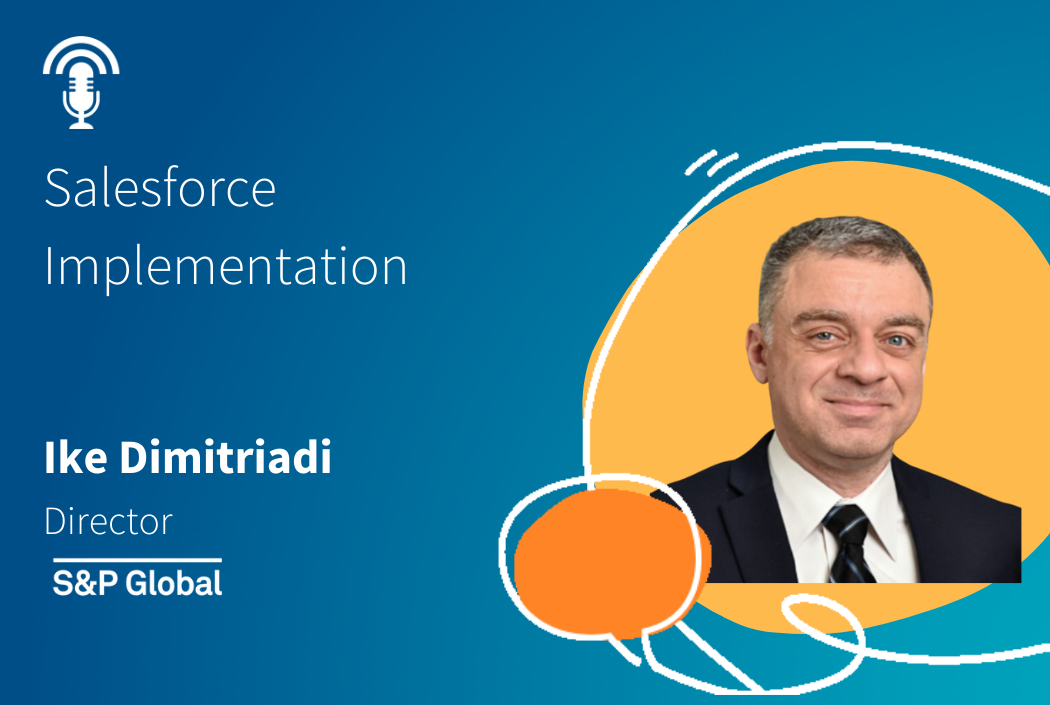 Salesforce Implementation

Ike Dimitriadi

Director

S&P Global